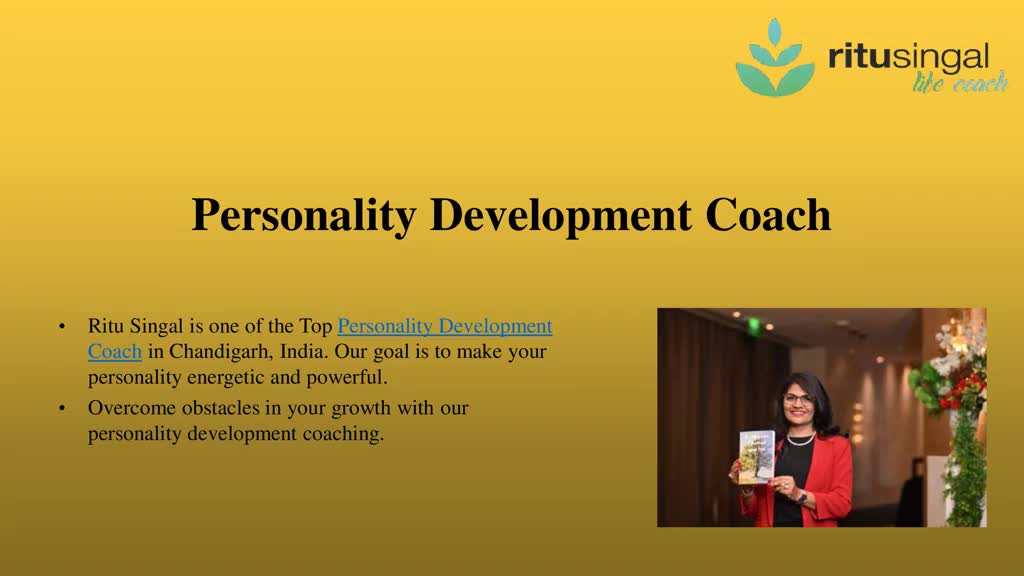 ritusingal
life coach

Personality Development Coach

• Ritu Singal is one of the Top Personality Development Coach in Chandigarh, India. Our goal is to make your personality energetic and powerful.
• Overcome obstacles in your growth with our personality development coaching.